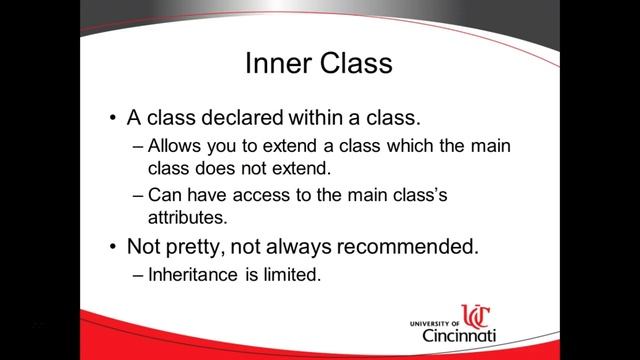 Inner Class

• A class declared within a class.
– Allows you to extend a class which the main class does not extend.
– Can have access to the main class's attributes.
• Not pretty, not always recommended.
– Inheritance is limited.

UNIVERSITY OF UC Cincinnati